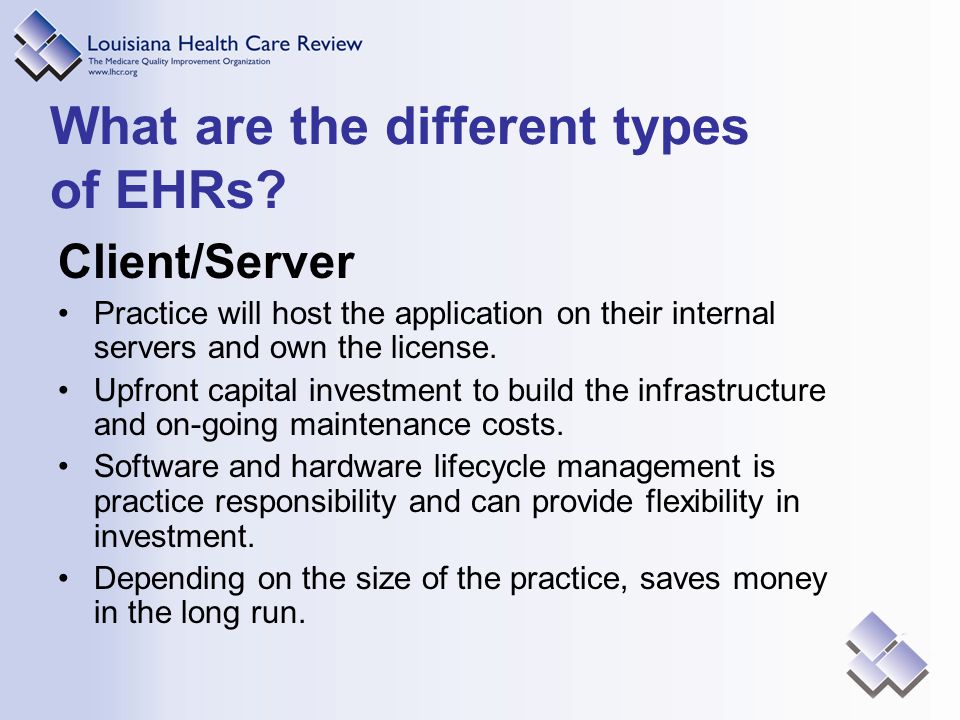 Louisiana Health Care Review
The Medicare Quality Improvement Organization
www.lhcr.org

What are the different types of EHRs?

Client/Server

• Practice will host the application on their internal servers and own the license.
• Upfront capital investment to build the infrastructure and on-going maintenance costs.
• Software and hardware lifecycle management is practice responsibility and can provide flexibility in investment.
• Depending on the size of the practice, saves money in the long run.